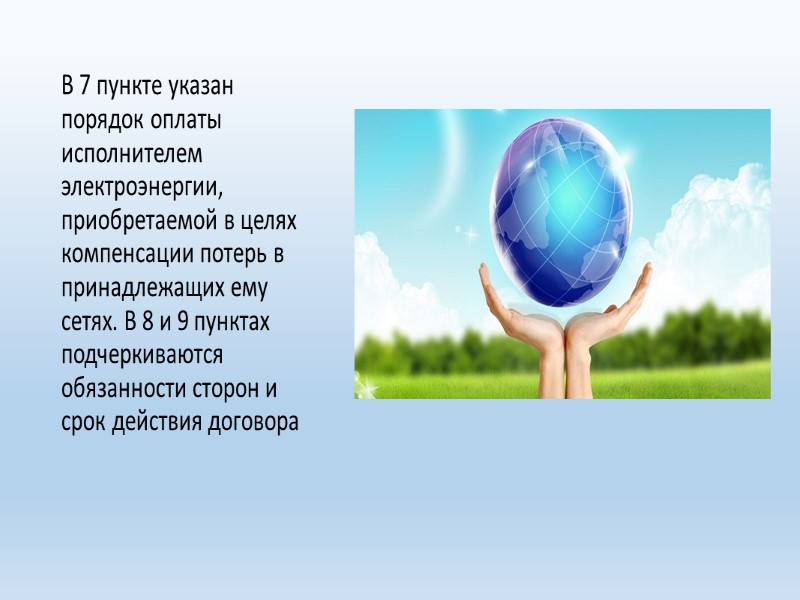 В 7 пункте указан порядок оплаты исполнителем электроэнергии, приобретаемой в целях компенсации потерь в принадлежащих ему сетях. В 8 и 9 пунктах подчеркиваются обязанности сторон и срок действия договора